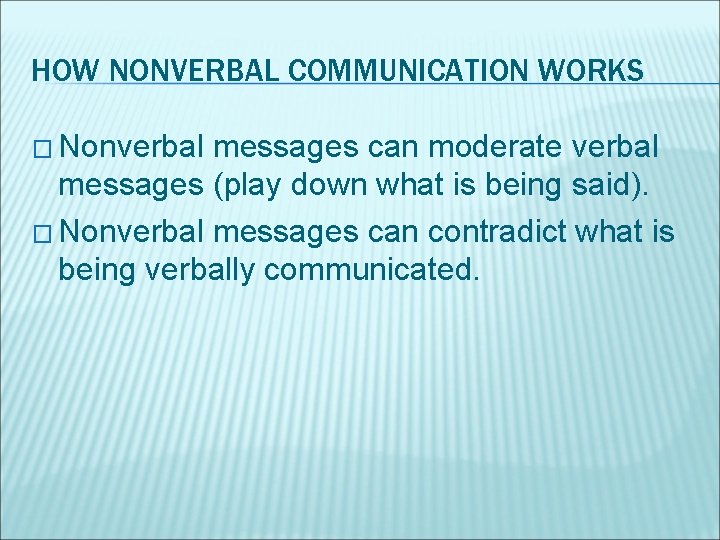 HOW NONVERBAL COMMUNICATION WORKS

□ Nonverbal messages can moderate verbal messages (play down what is being said).

□ Nonverbal messages can contradict what is being verbally communicated.